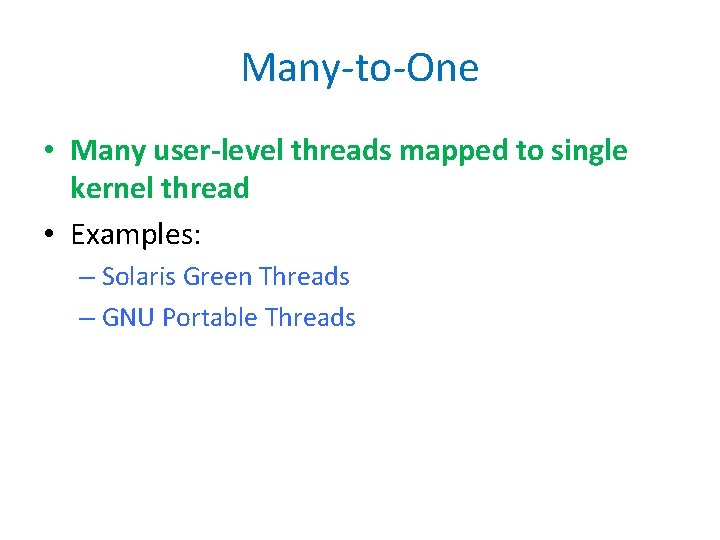 Many-to-One

• Many user-level threads mapped to single kernel thread

• Examples:

– Solaris Green Threads

– GNU Portable Threads